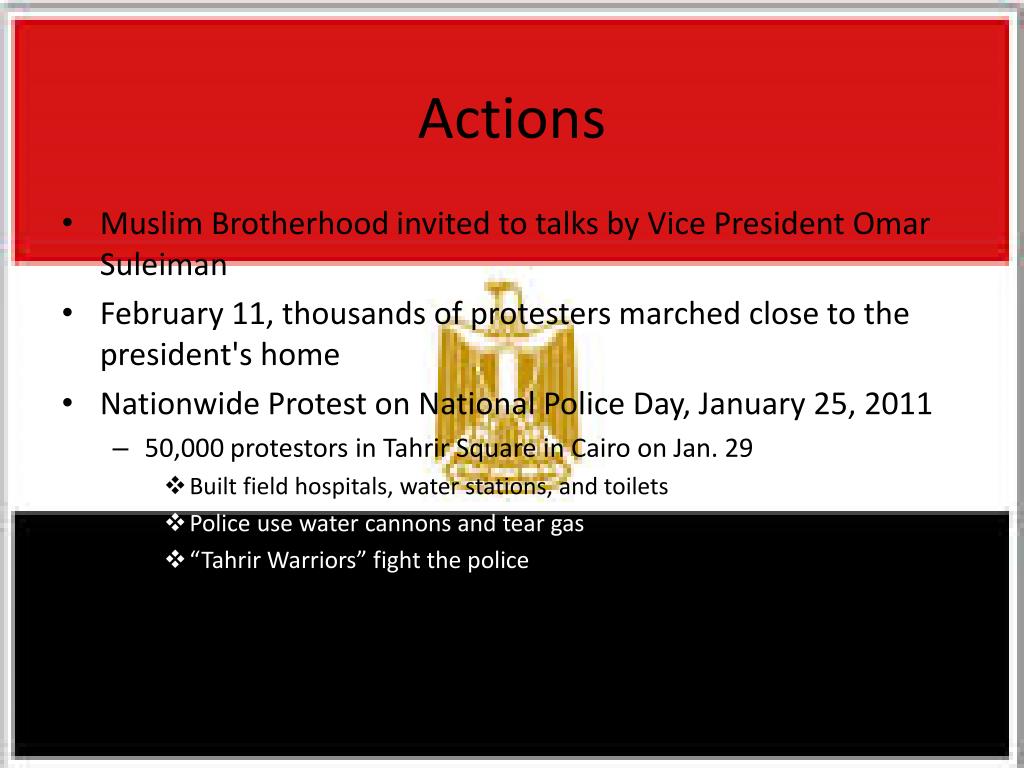 Actions

• Muslim Brotherhood invited to talks by Vice President Omar Suleiman
• February 11, thousands of protesters marched close to the president's home
• Nationwide Protest on National Police Day, January 25, 2011
– 50,000 protestors in Tahrir Square in Cairo on Jan. 29
❖ Built field hospitals, water stations, and toilets
❖ Police use water cannons and tear gas
❖ “Tahrir Warriors” fight the police